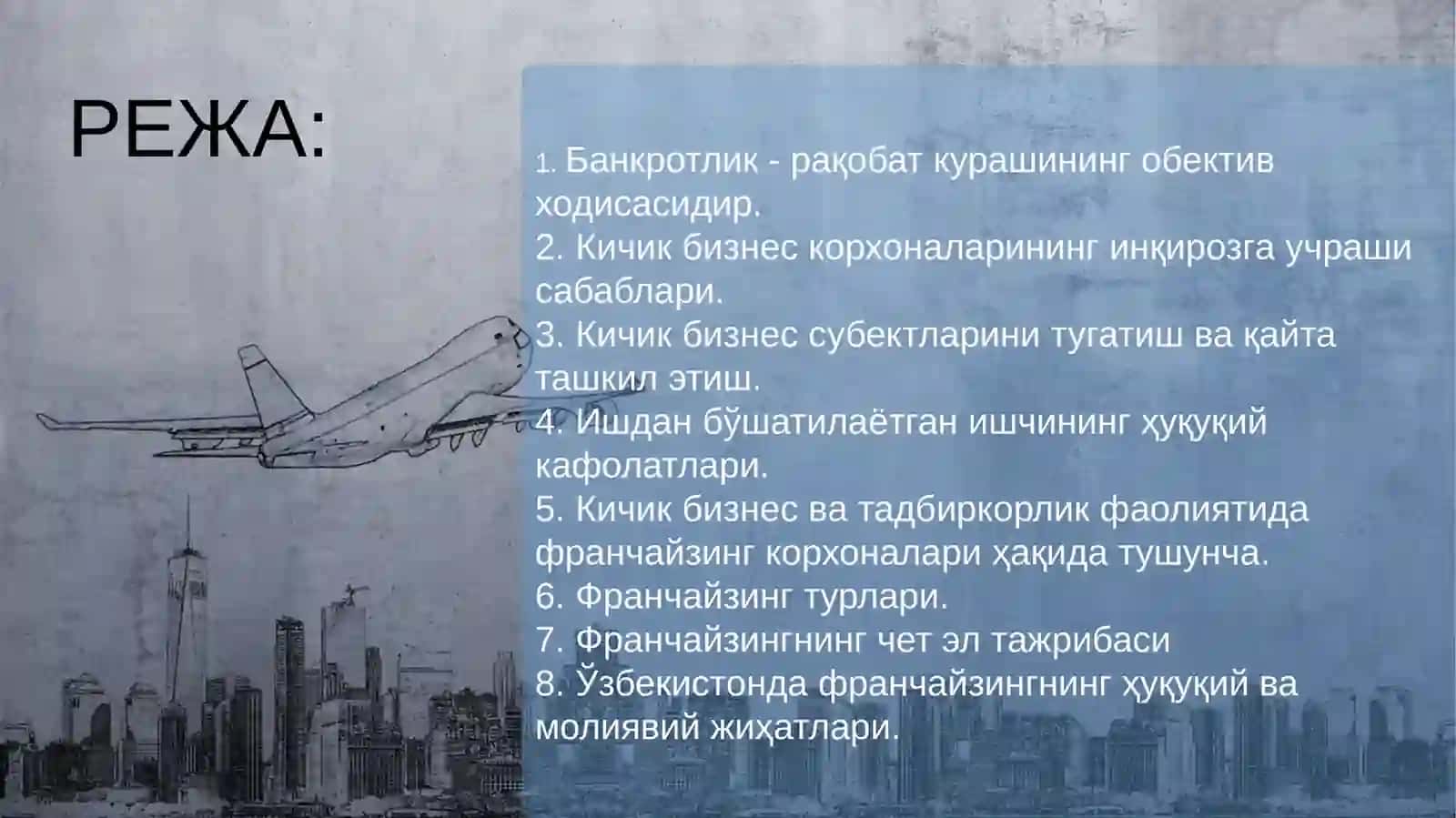 РЕЖА:

1. Банкротлик - рақобат курашининг обектив ходисасидир.
2. Кичик бизнес корхоналарининг инқирозга учраши сабаблари.
3. Кичик бизнес субектларини тугатиш ва қайта ташкил этиш.
4. Ишдан бўшатилаётган ишчининг ҳуқуқий кафолатлари.
5. Кичик бизнес ва тадбиркорлик фаолиятида франчайзинг корхоналари ҳақида тушунча.
6. Франчайзинг турлари.
7. Франчайзингнинг чет эл тажрибаси
8. Ўзбекистонда франчайзингнинг ҳуқуқий ва молиявий жиҳатлари.